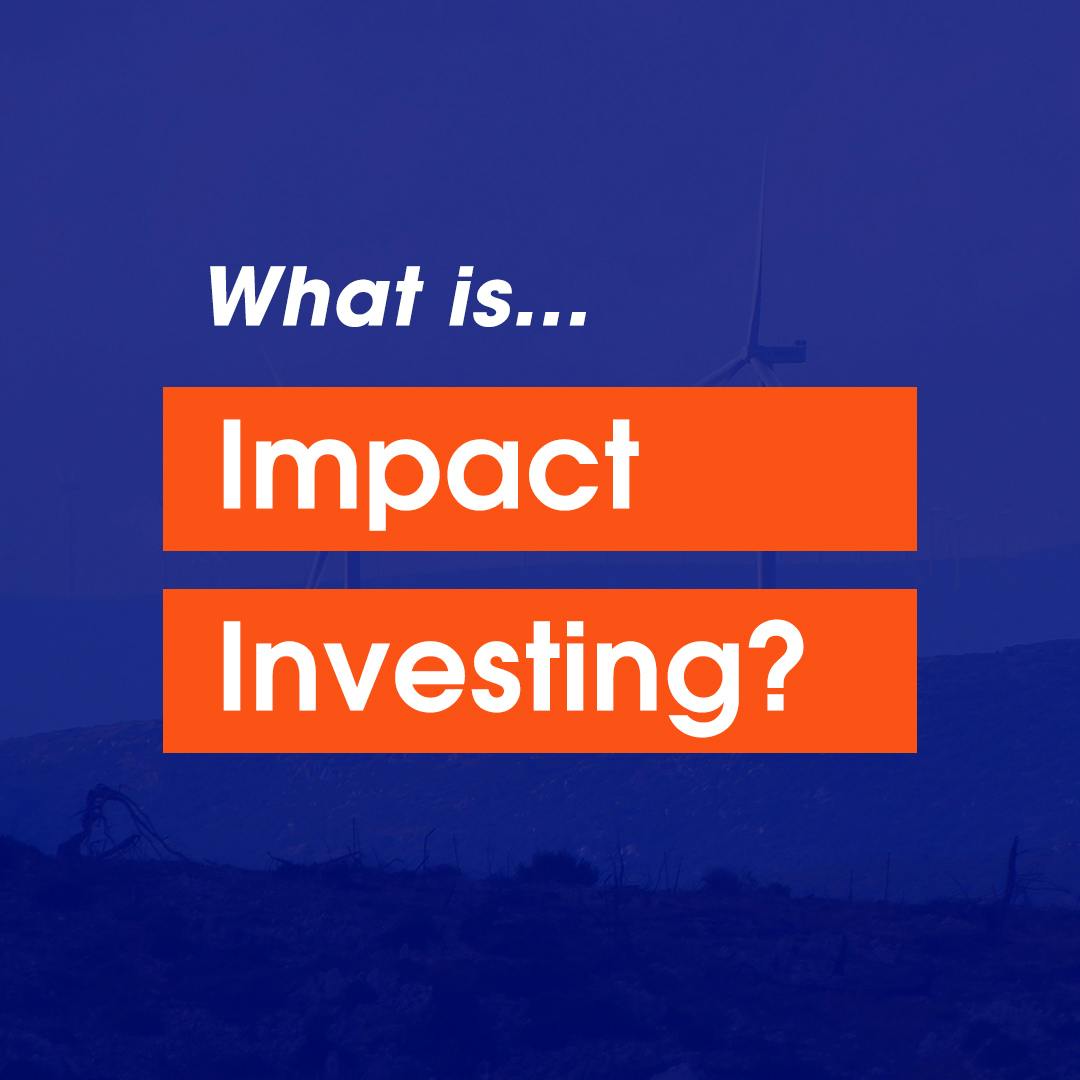 What is...

Impact

Investing?